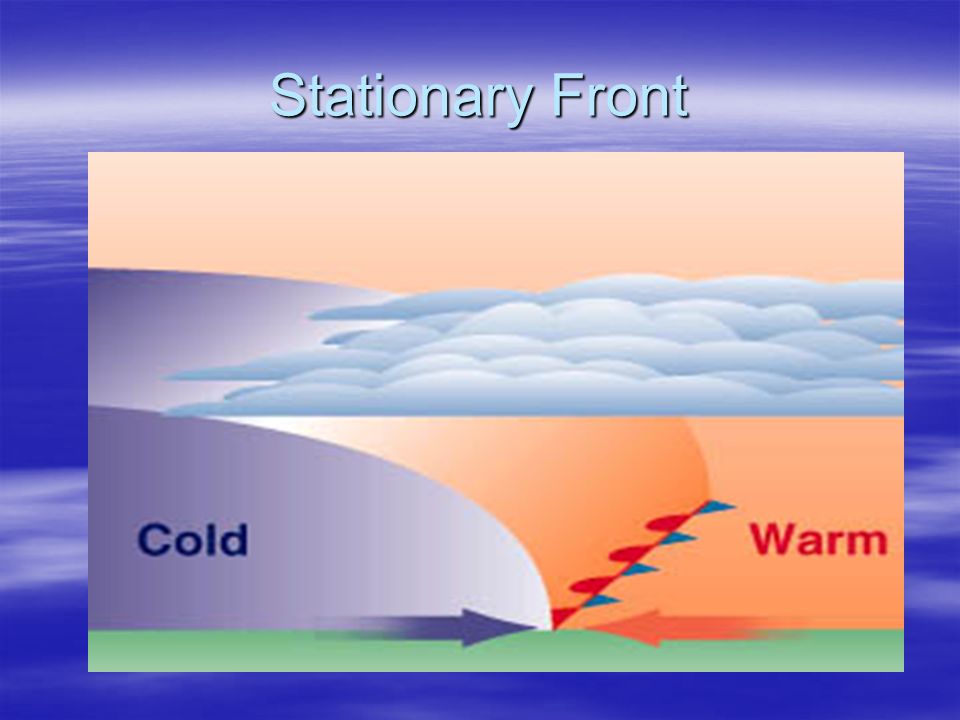 Stationary Front

Cold

Warm